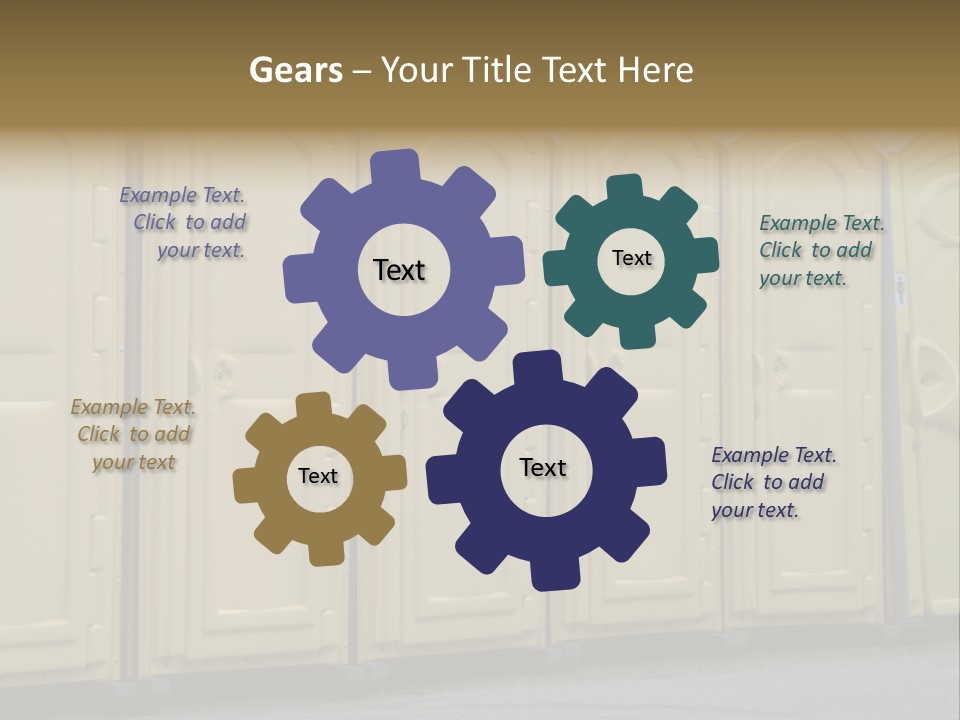 Gears – Your Title Text Here

Example Text. Click to add your text.

Text

Text

Example Text. Click to add your text.

Example Text. Click to add your text

Text

Text

Example Text. Click to add your text.